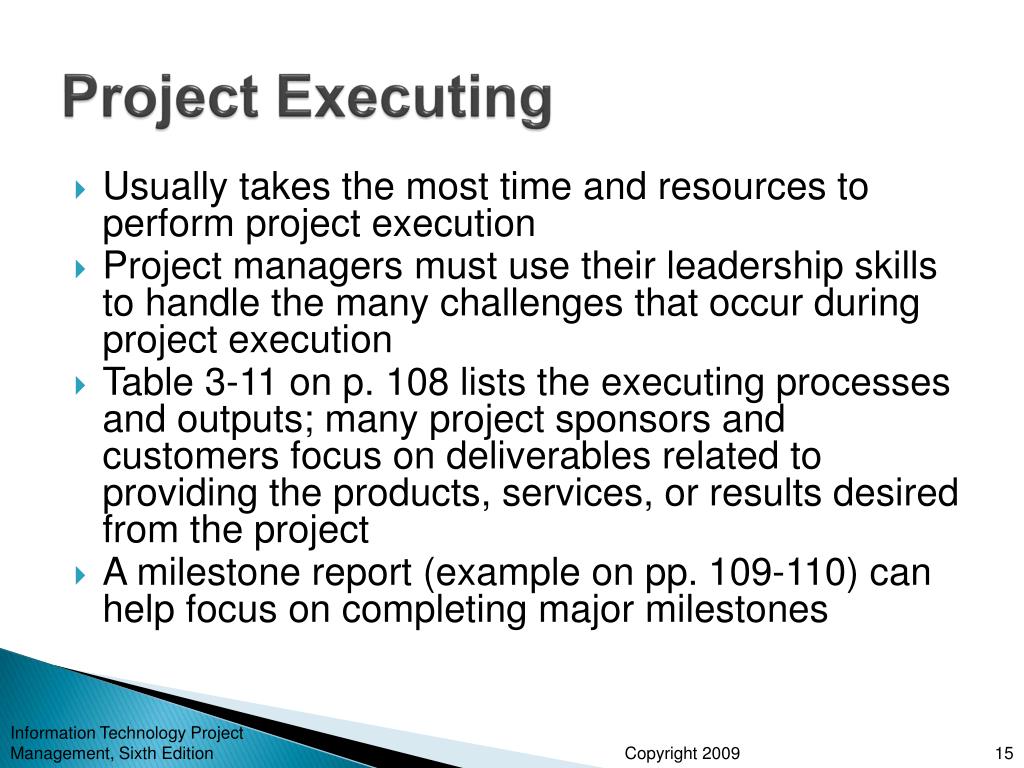 Project Executing

Usually takes the most time and resources to perform project execution

Project managers must use their leadership skills to handle the many challenges that occur during project execution

Table 3-11 on p. 108 lists the executing processes and outputs; many project sponsors and customers focus on deliverables related to providing the products, services, or results desired from the project

A milestone report (example on pp. 109-110) can help focus on completing major milestones

Information Technology Project Management, Sixth Edition

Copyright 2009

15